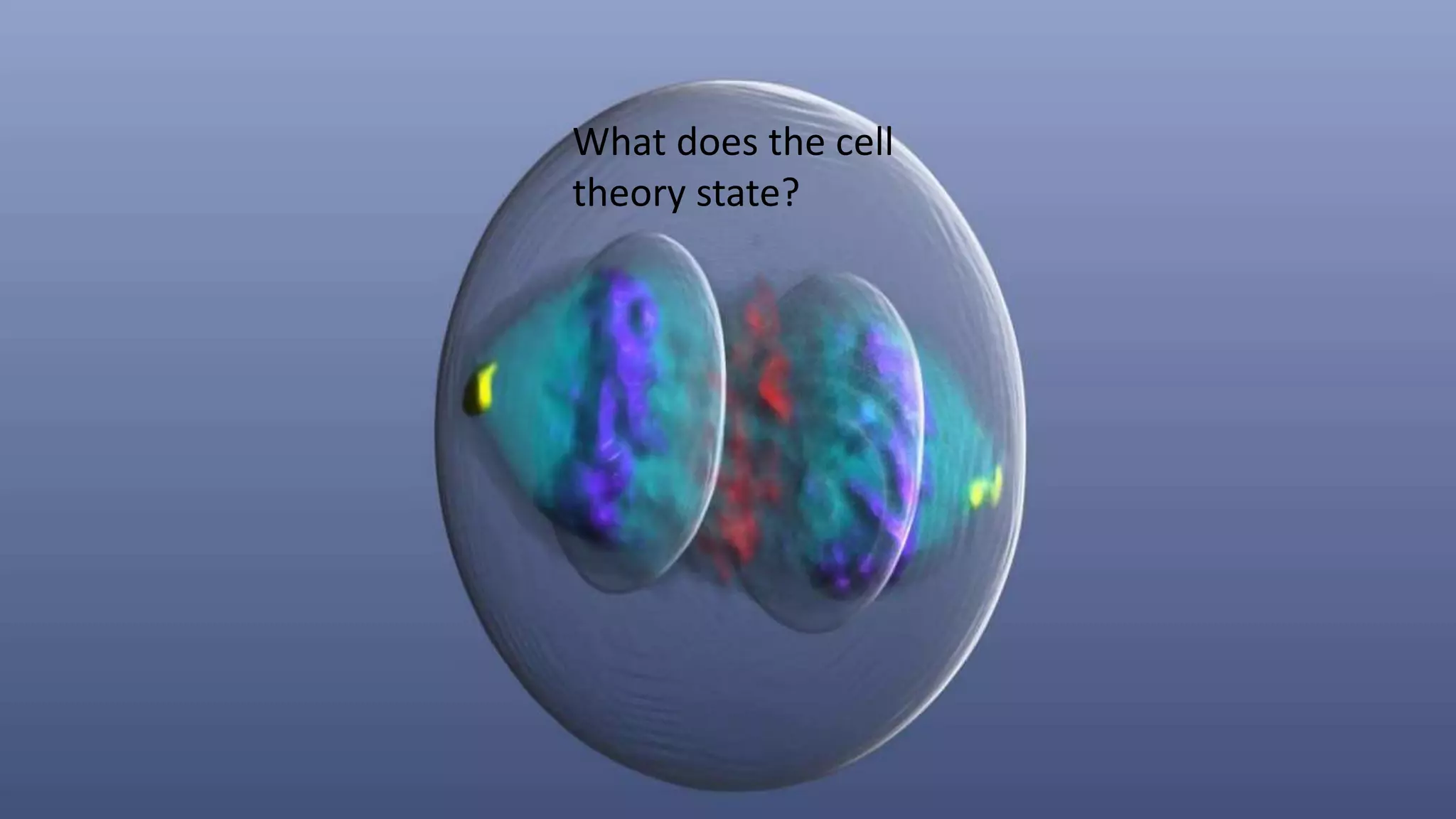 What does the cell theory state?